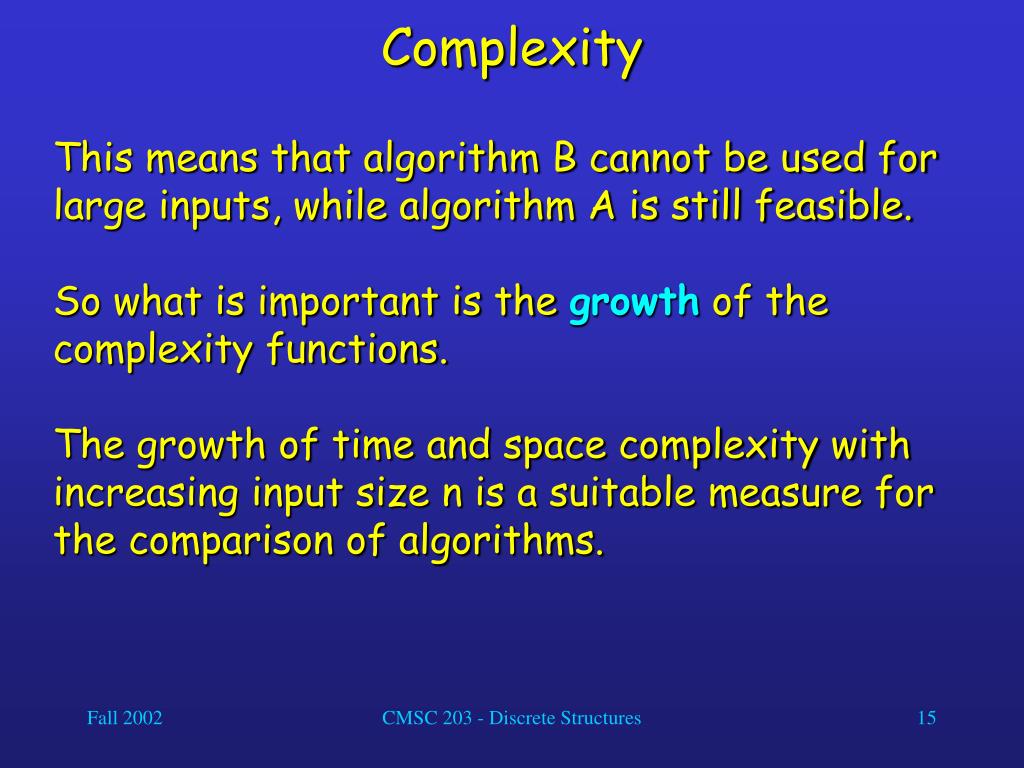 Complexity

This means that algorithm B cannot be used for large inputs, while algorithm A is still feasible.

So what is important is the growth of the complexity functions.

The growth of time and space complexity with increasing input size n is a suitable measure for the comparison of algorithms.

Fall 2002

CMSC 203 - Discrete Structures

15